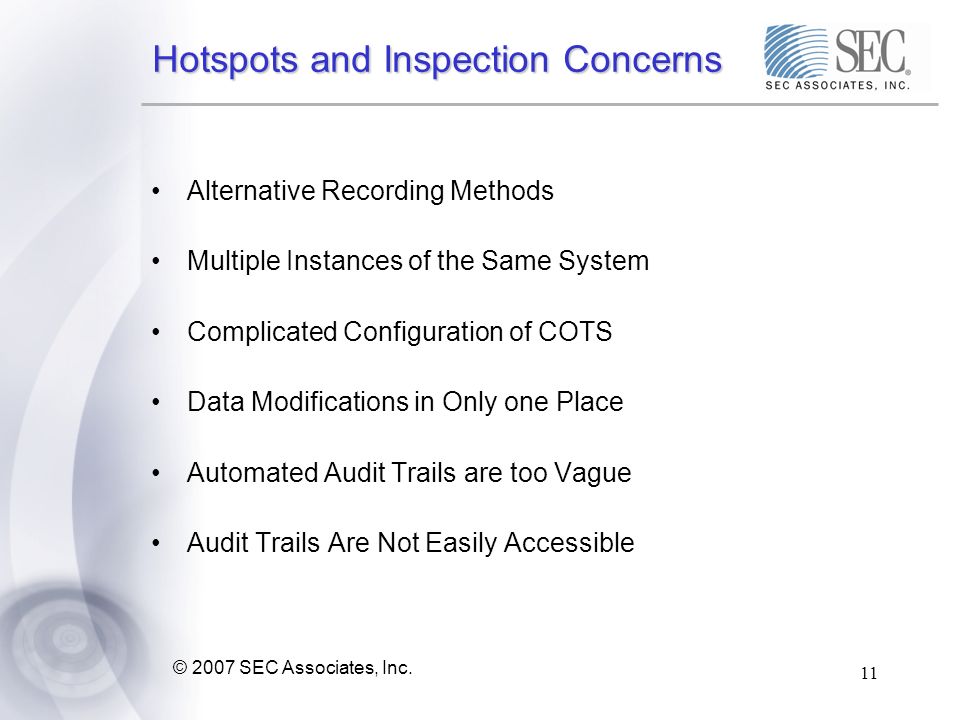 Hotspots and Inspection Concerns

SEC®
SEC ASSOCIATES, INC.

• Alternative Recording Methods

• Multiple Instances of the Same System

• Complicated Configuration of COTS

• Data Modifications in Only one Place

• Automated Audit Trails are too Vague

• Audit Trails Are Not Easily Accessible

© 2007 SEC Associates, Inc.

11